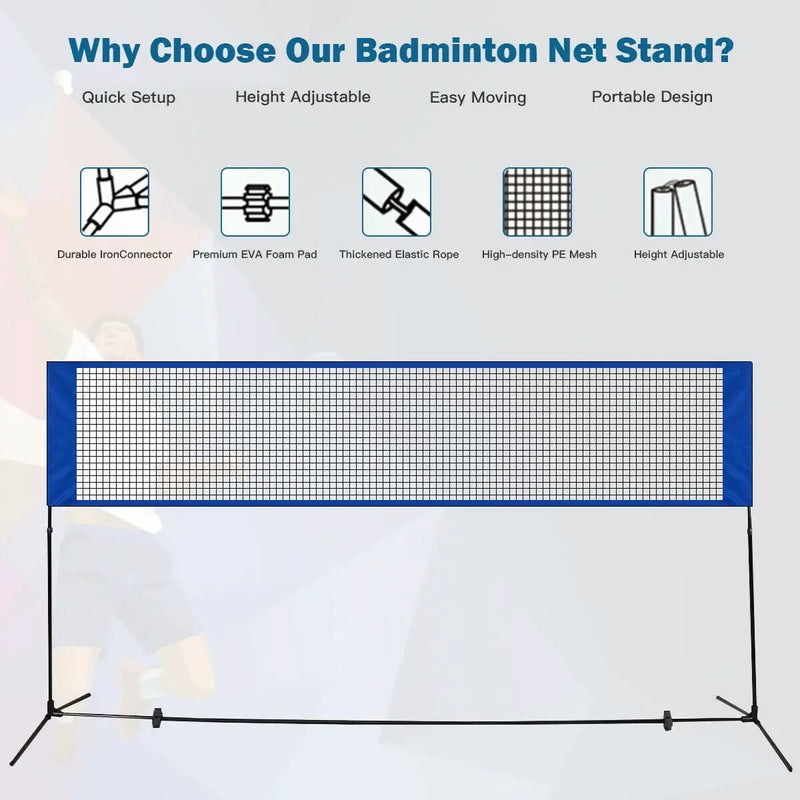 Why Choose Our Badminton Net Stand?

Quick Setup

Height Adjustable

Easy Moving

Portable Design

Durable IronConnector

Premium EVA Foam Pad

Thickened Elastic Rope

High-density PE Mesh

Height Adjustable